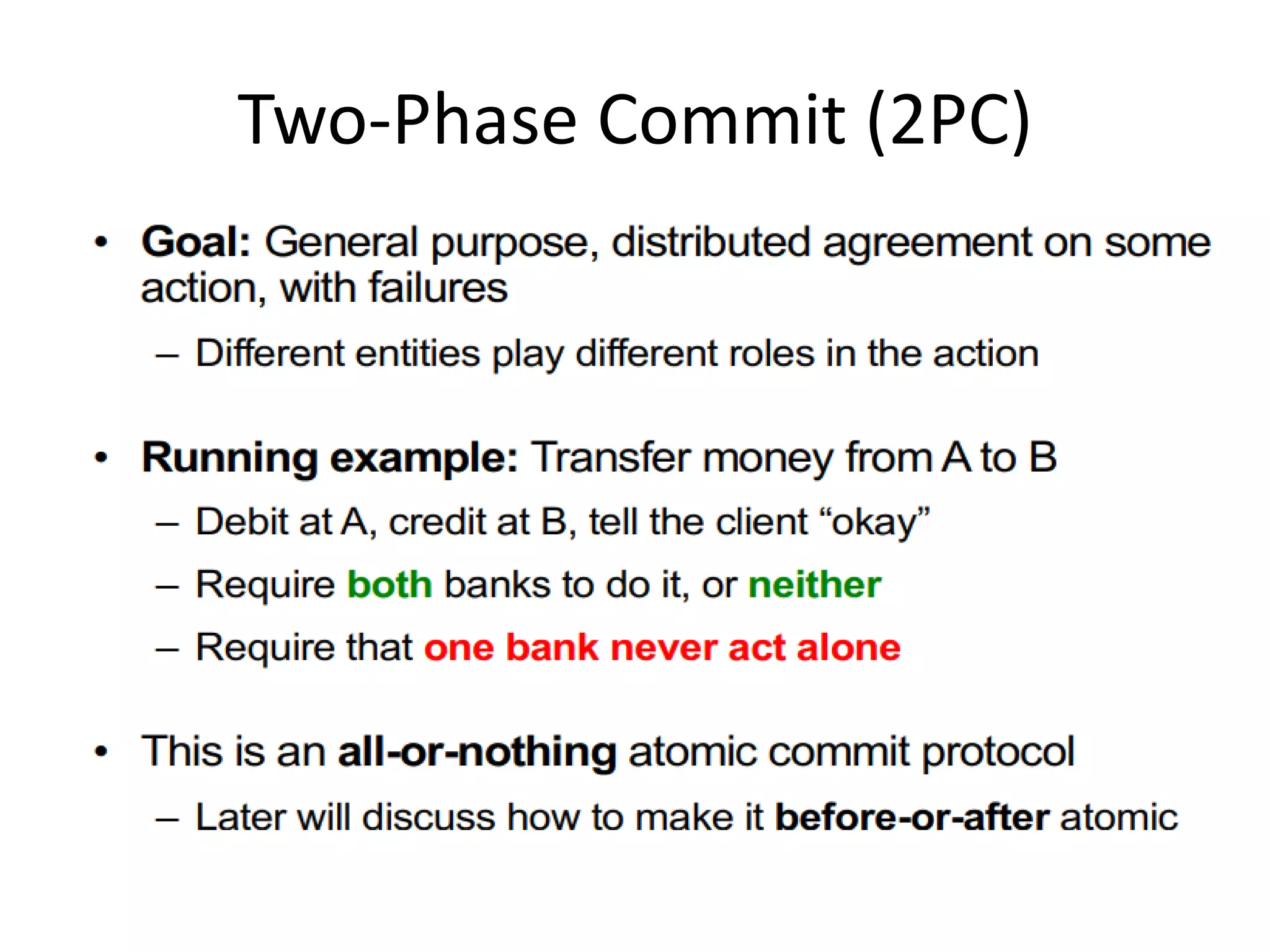 Two-Phase Commit (2PC)

• Goal: General purpose, distributed agreement on some action, with failures
– Different entities play different roles in the action

• Running example: Transfer money from A to B
– Debit at A, credit at B, tell the client “okay”
– Require both banks to do it, or neither
– Require that one bank never act alone

• This is an all-or-nothing atomic commit protocol
– Later will discuss how to make it before-or-after atomic